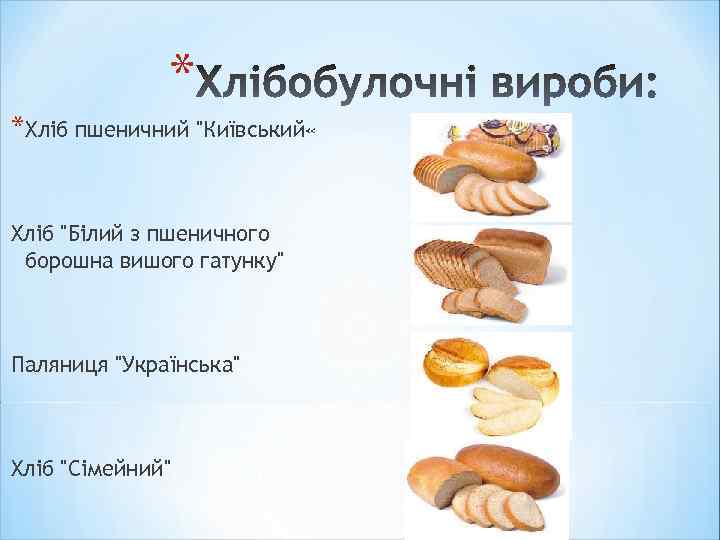 *Хлібобулочні вироби:

*Хліб пшеничний "Київський«

Хліб "Білий з пшеничного борошна вишого гатунку"

Паляниця "Українська"

Хліб "Сімейний"